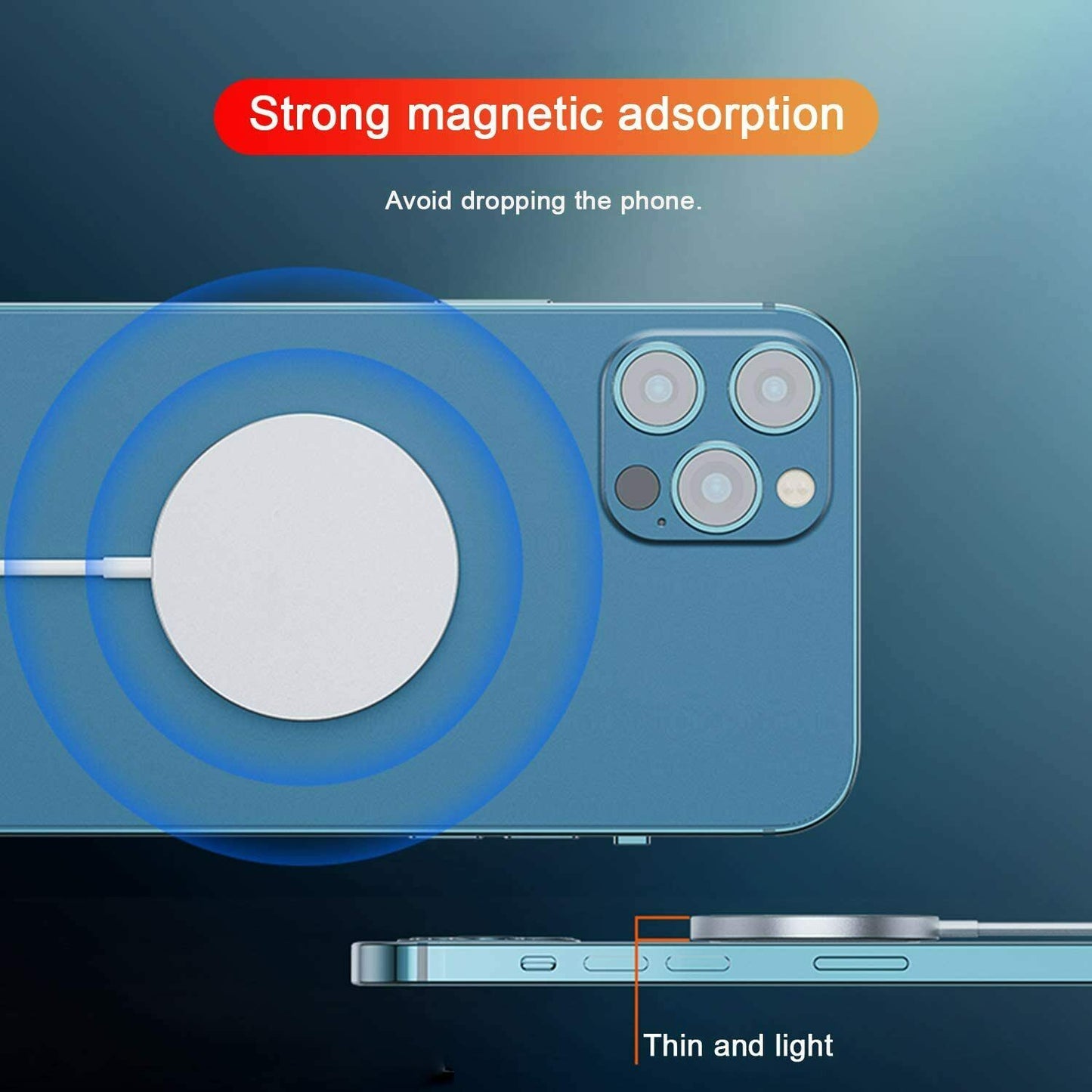 Strong magnetic adsorption

Avoid dropping the phone.

Thin and light